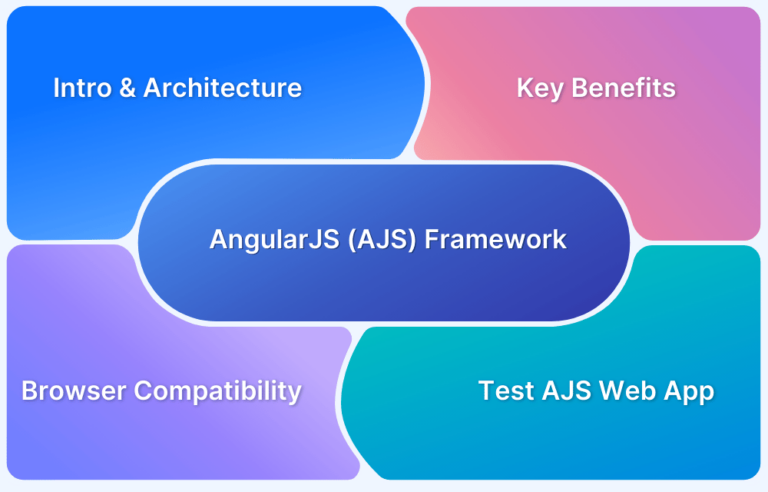 Intro & Architecture

Key Benefits

AngularJS (AJS) Framework

Browser Compatibility

Test AJS Web App